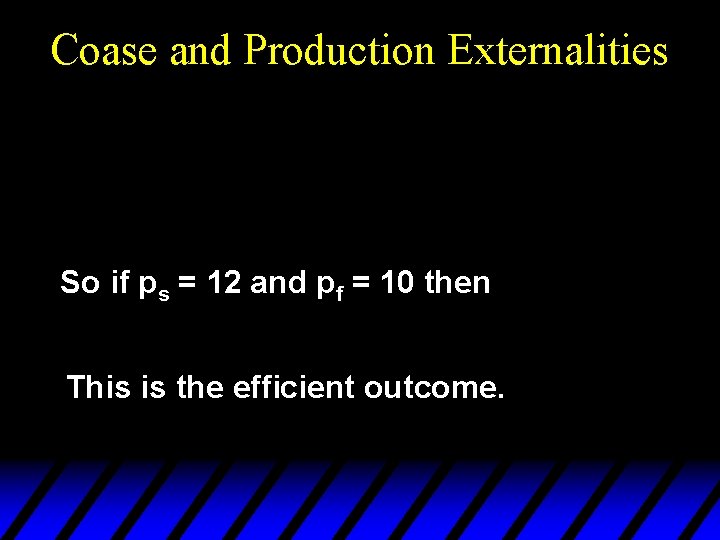 Coase and Production Externalities

So if $p_s = 12$ and $p_f = 10$ then

This is the efficient outcome.